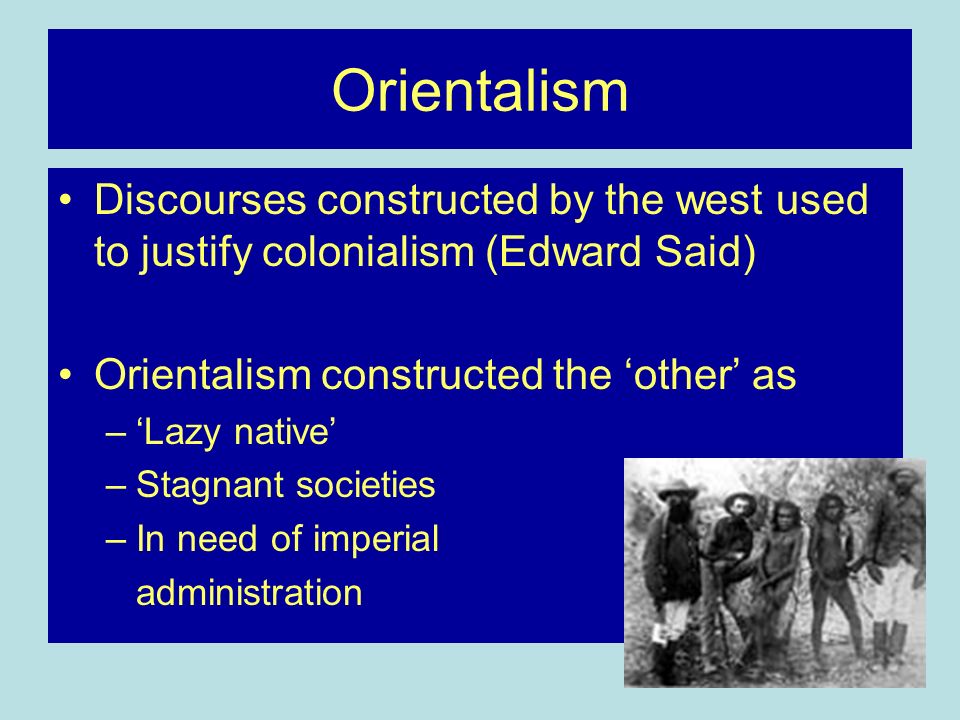 Orientalism

• Discourses constructed by the west used to justify colonialism (Edward Said)

• Orientalism constructed the ‘other’ as
– ‘Lazy native’
– Stagnant societies
– In need of imperial administration